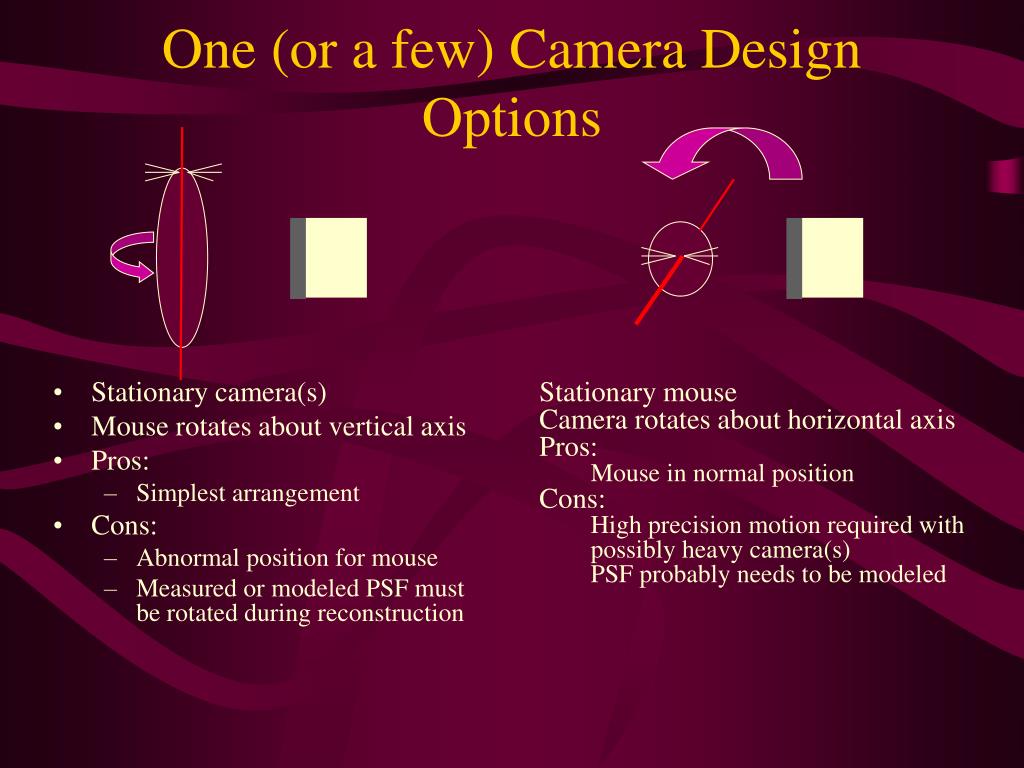 One (or a few) Camera Design Options

• Stationary camera(s)
• Mouse rotates about vertical axis
• Pros:
– Simplest arrangement
• Cons:
– Abnormal position for mouse
– Measured or modeled PSF must be rotated during reconstruction

Stationary mouse
Camera rotates about horizontal axis
Pros:
Mouse in normal position
Cons:
High precision motion required with possibly heavy camera(s)
PSF probably needs to be modeled